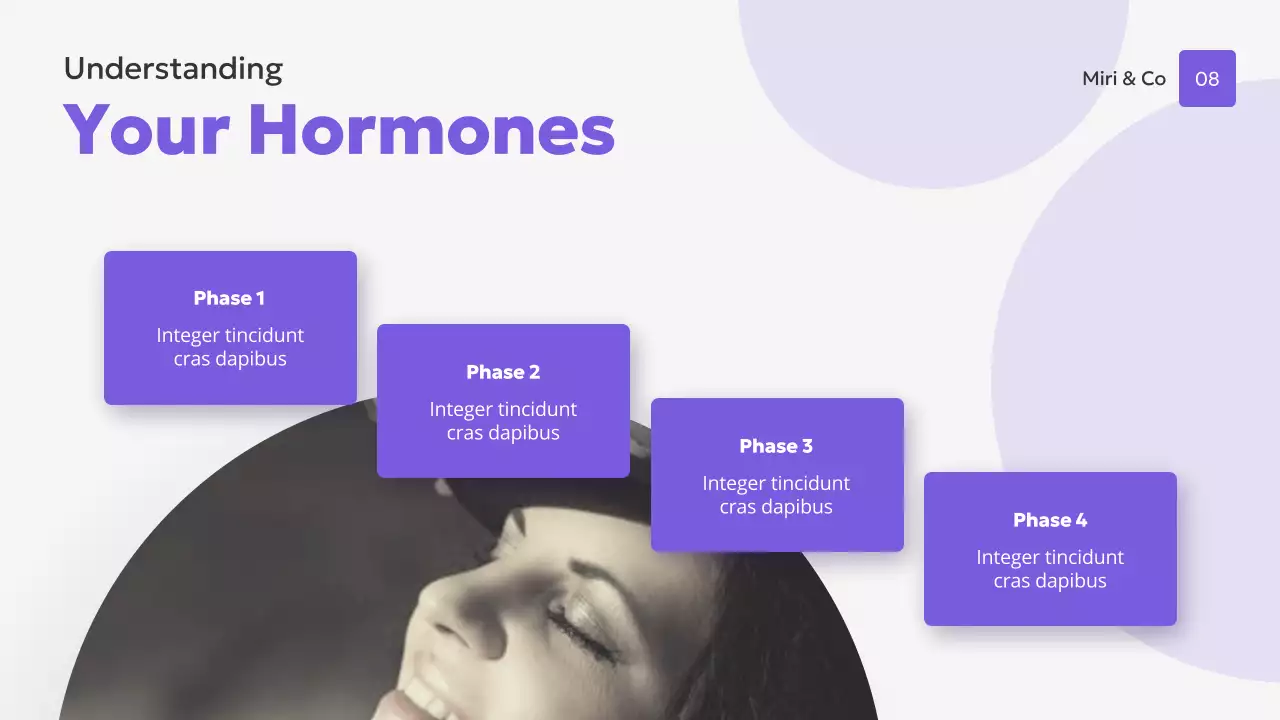 Understanding
Your Hormones

Miri & Co
08

Phase 1
Integer tincidunt cras dapibus

Phase 2
Integer tincidunt cras dapibus

Phase 3
Integer tincidunt cras dapibus

Phase 4
Integer tincidunt cras dapibus